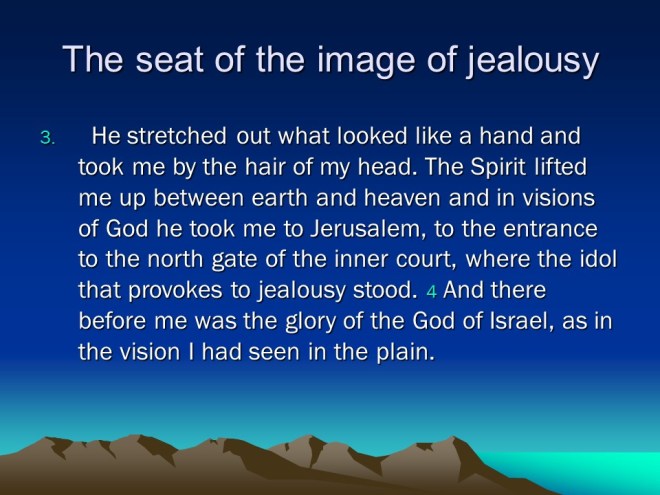 The seat of the image of jealousy

3. He stretched out what looked like a hand and took me by the hair of my head. The Spirit lifted me up between earth and heaven and in visions of God he took me to Jerusalem, to the entrance to the north gate of the inner court, where the idol that provokes to jealousy stood. 4 And there before me was the glory of the God of Israel, as in the vision I had seen in the plain.